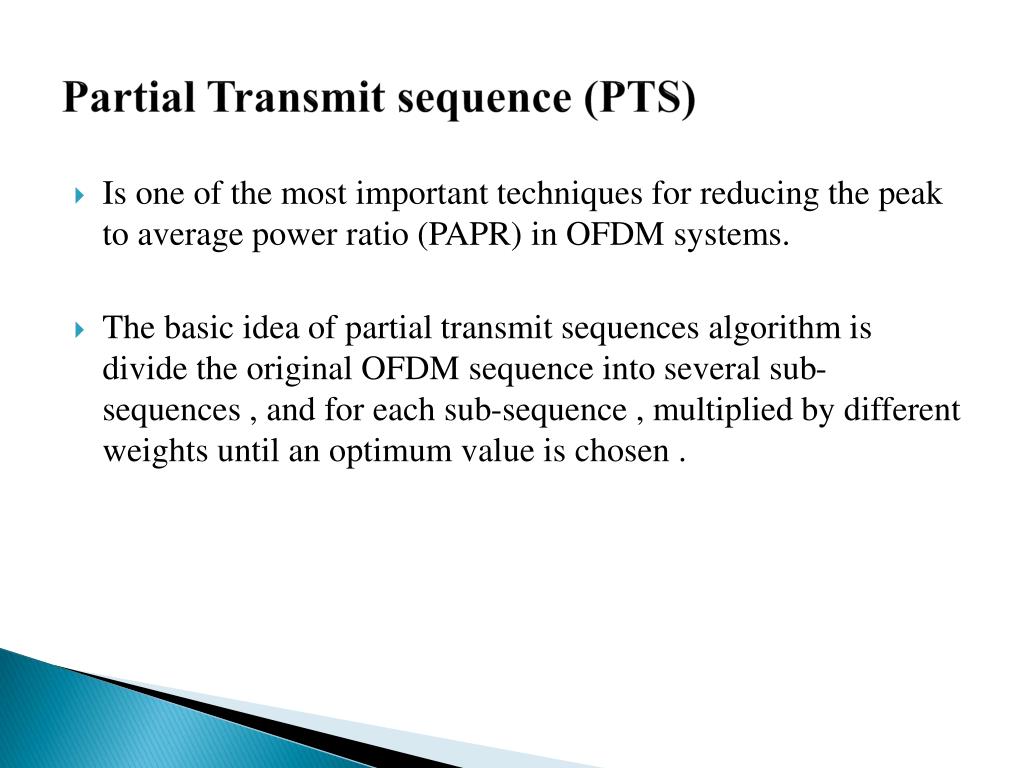 Partial Transmit sequence (PTS)

Is one of the most important techniques for reducing the peak to average power ratio (PAPR) in OFDM systems.

The basic idea of partial transmit sequences algorithm is divide the original OFDM sequence into several sub-sequences , and for each sub-sequence , multiplied by different weights until an optimum value is chosen .